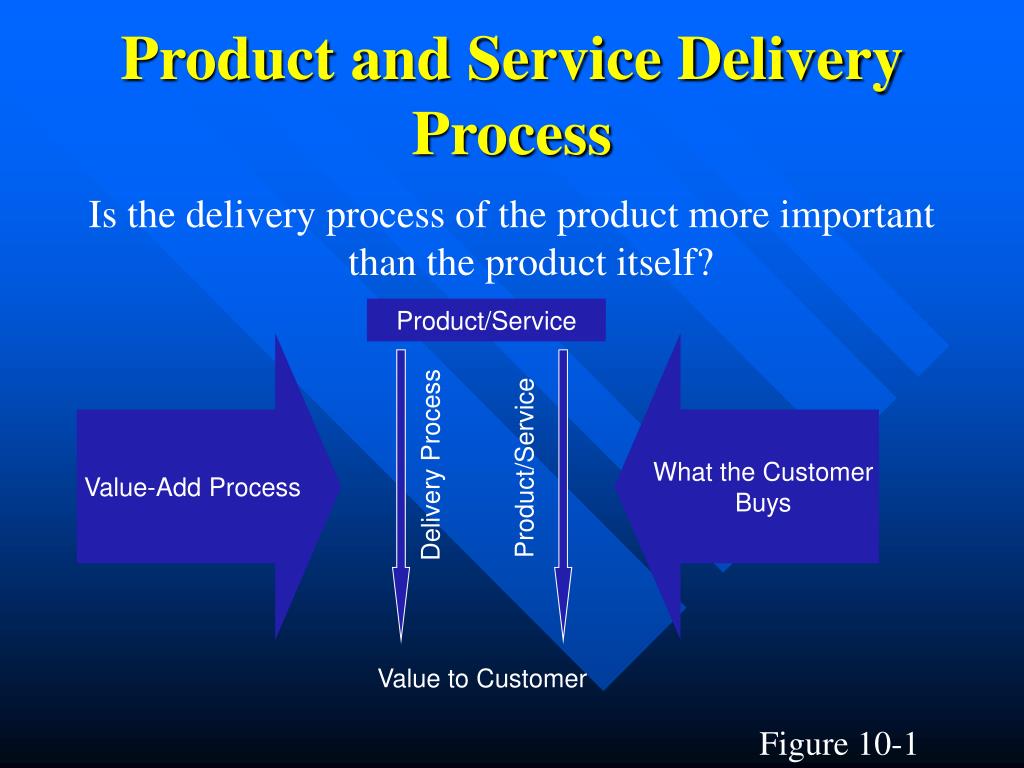 Product and Service Delivery Process

Is the delivery process of the product more important than the product itself?

Product/Service

Value-Add Process

Delivery Process

Product/Service

What the Customer Buys

Value to Customer

Figure 10-1